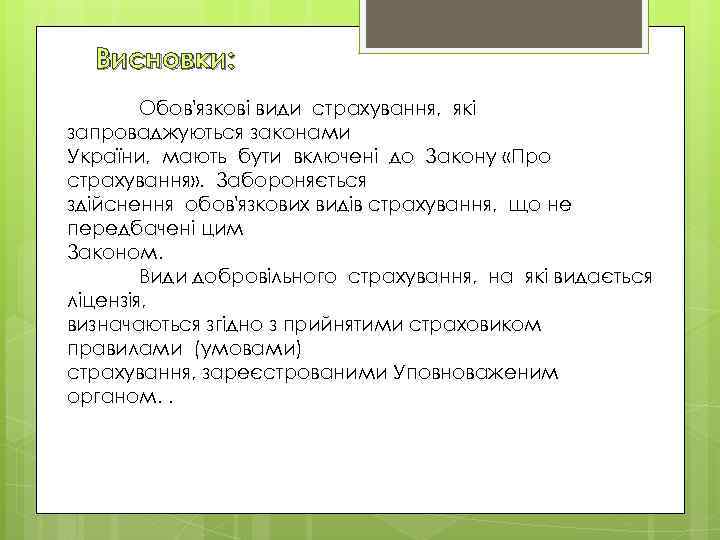 Висновки:

Обов'язкові види страхування, які запроваджуються законами України, мають бути включені до Закону «Про страхування». Забороняється здійснення обов'язкових видів страхування, що не передбачені цим Законом.

Види добровільного страхування, на які видається ліцензія, визначаються згідно з прийнятими страховиком правилами (умовами) страхування, зареєстрованими Уповноваженим органом. .